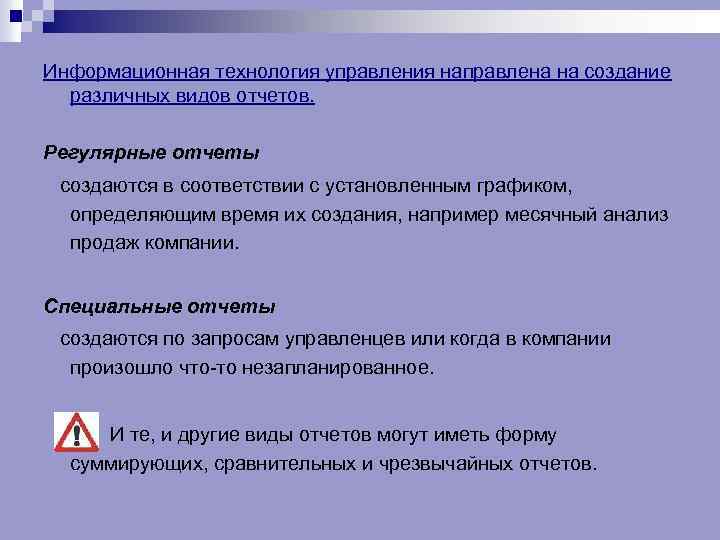 Информационная технология управления направлена на создание различных видов отчетов.

Регулярные отчеты

создаются в соответствии с установленным графиком, определяющим время их создания, например месячный анализ продаж компании.

Специальные отчеты

создаются по запросам управленцев или когда в компании произошло что-то незапланированное.

И те, и другие виды отчетов могут иметь форму суммирующих, сравнительных и чрезвычайных отчетов.